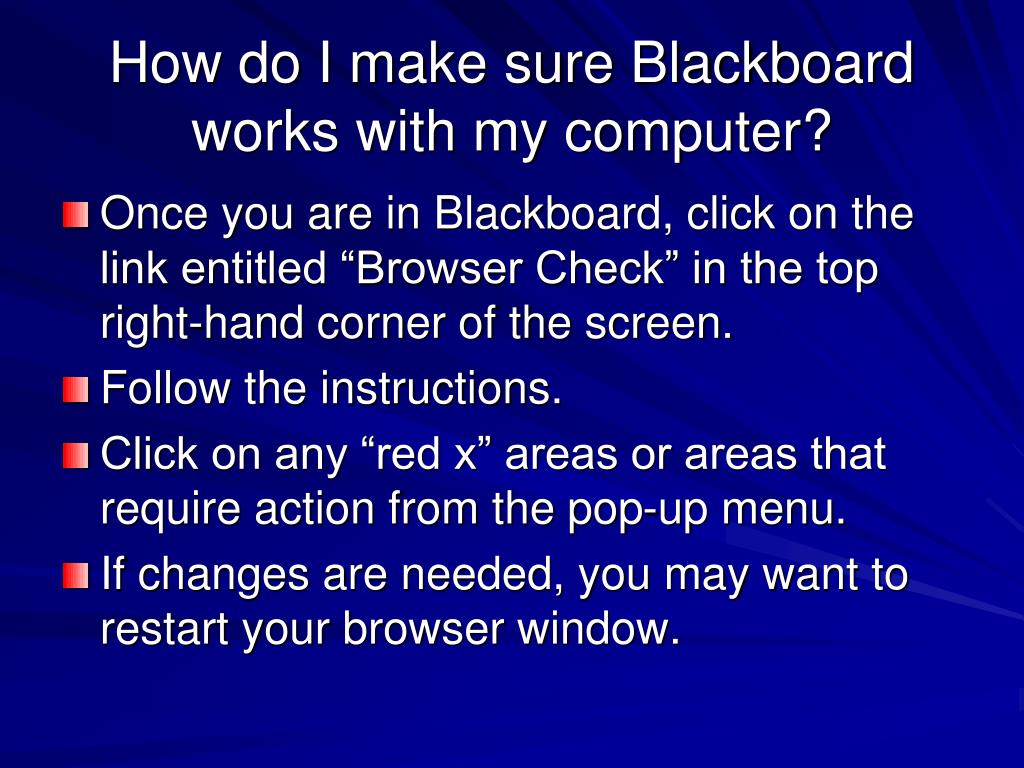 How do I make sure Blackboard works with my computer?

Once you are in Blackboard, click on the link entitled “Browser Check” in the top right-hand corner of the screen.

Follow the instructions.

Click on any “red x” areas or areas that require action from the pop-up menu.

If changes are needed, you may want to restart your browser window.